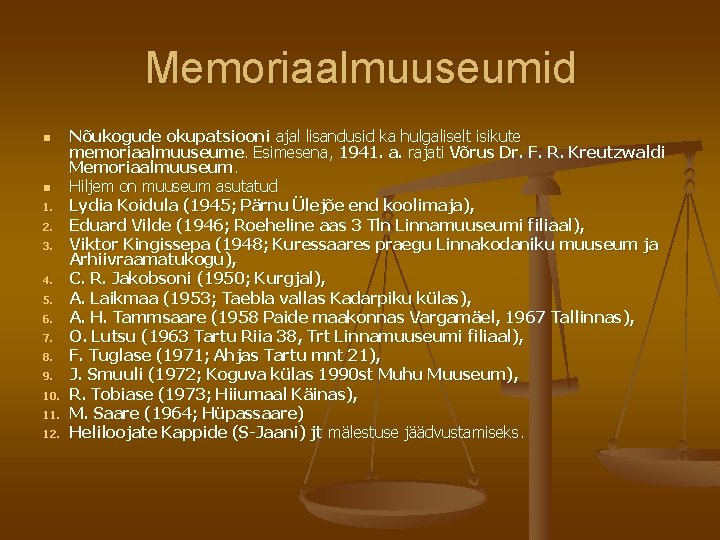 Memoriaalmuuseumid

Nõukogude okupatsiooni ajal lisandusid ka hulgaliselt isikute memoriaalmuuseume. Esimesena, 1941. a. rajati Võrus Dr. F. R. Kreutzwaldi Memoriaalmuuseum.

Hiljem on muuseum asutatud

1. Lydia Koidula (1945; Pärnu Ülejõe end koolimaja),
2. Eduard Vilde (1946; Roeheline aas 3 Tln Linnamuuseumi filiaal),
3. Viktor Kingissepa (1948; Kuressaares praegu Linnakodaniku muuseum ja Arhiivraamatukogu),
4. C. R. Jakobsoni (1950; Kurgjal),
5. A. Laikmaa (1953; Taebla vallas Kadarpiku külas),
6. A. H. Tammsaare (1958 Paide maakonnas Vargamäel, 1967 Tallinnas),
7. O. Lutsu (1963 Tartu Riia 38, Trt Linnamuuseumi filiaal),
8. F. Tuglase (1971; Ahjas Tartu mnt 21),
9. J. Smuuli (1972; Koguva külas 1990st Muhu Muuseum),
10. R. Tobiase (1973; Hiiumaal Käinas),
11. M. Saare (1964; Hüpassaare)
12. Heliloojate Kappide (S-Jaani) jt mälestuse jäädvustamiseks.